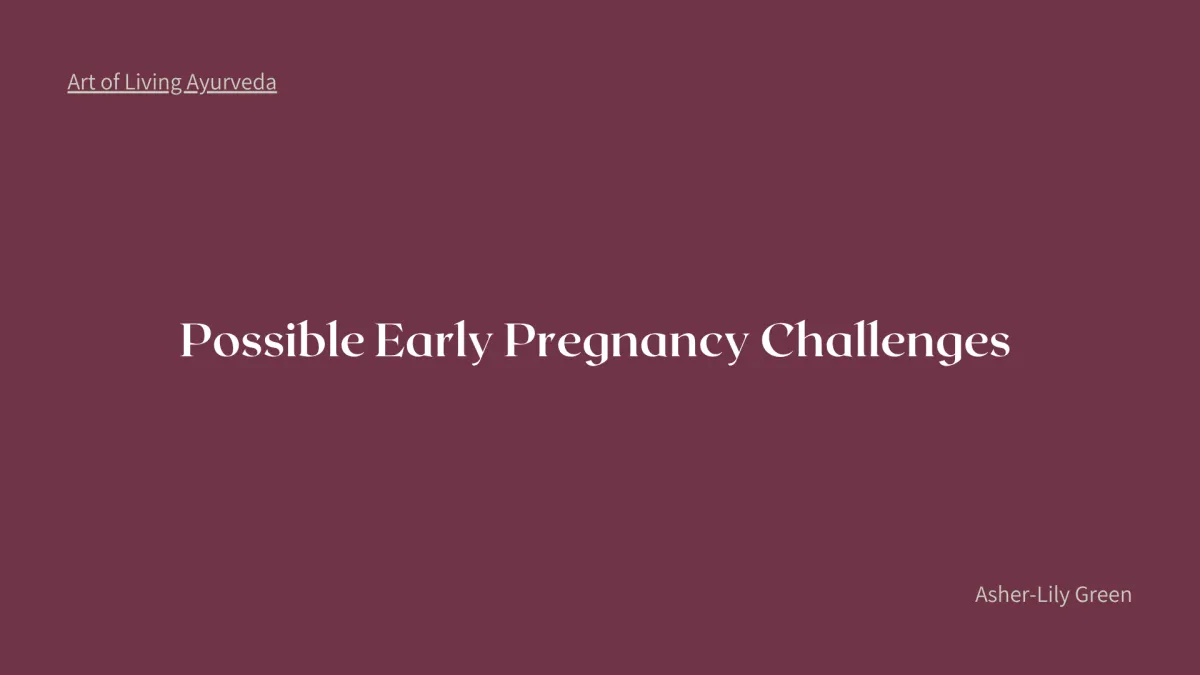 Art of Living Ayurveda

Possible Early Pregnancy Challenges

Asher-Lily Green